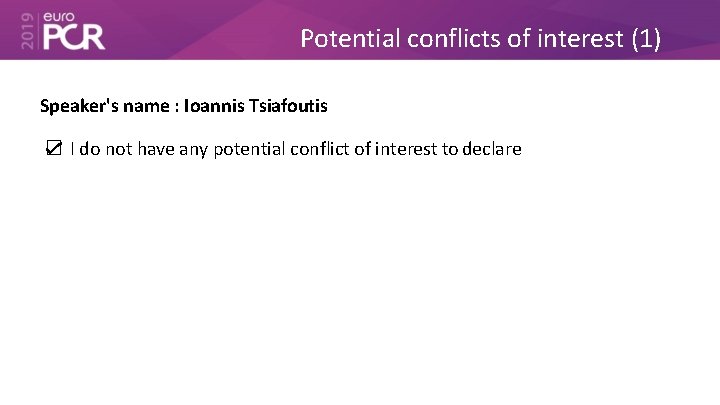 2019 euro PCR

Potential conflicts of interest (1)

Speaker's name : Ioannis Tsiafoutis

☑ I do not have any potential conflict of interest to declare